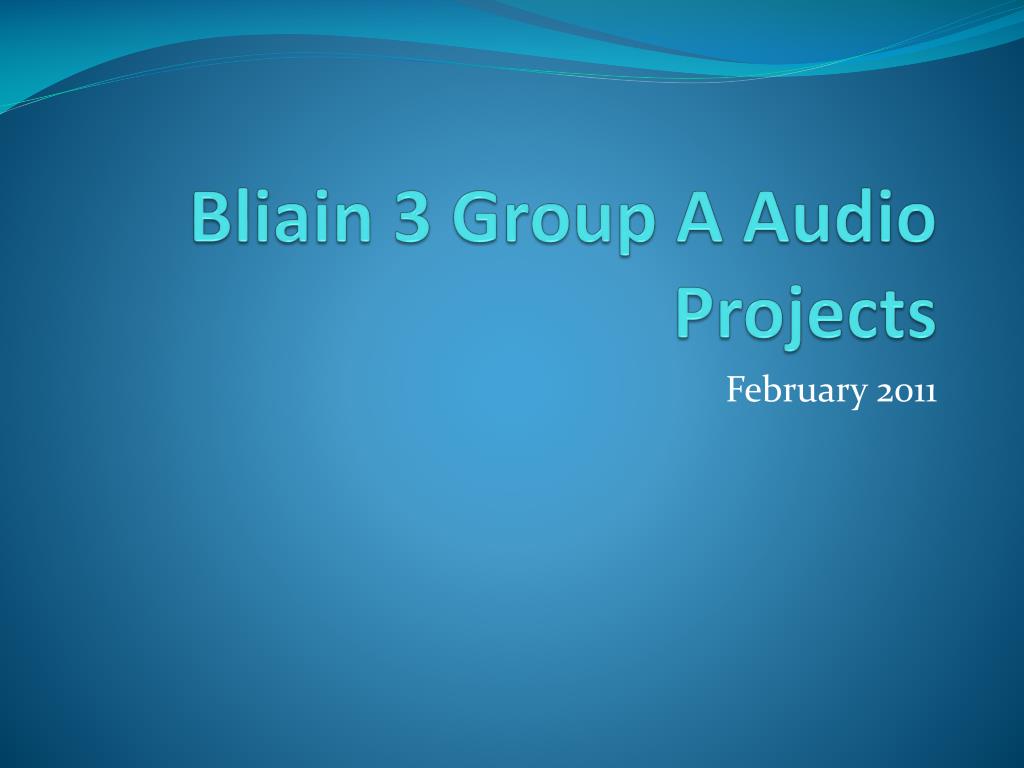 Bliain 3 Group A Audio Projects

February 2011